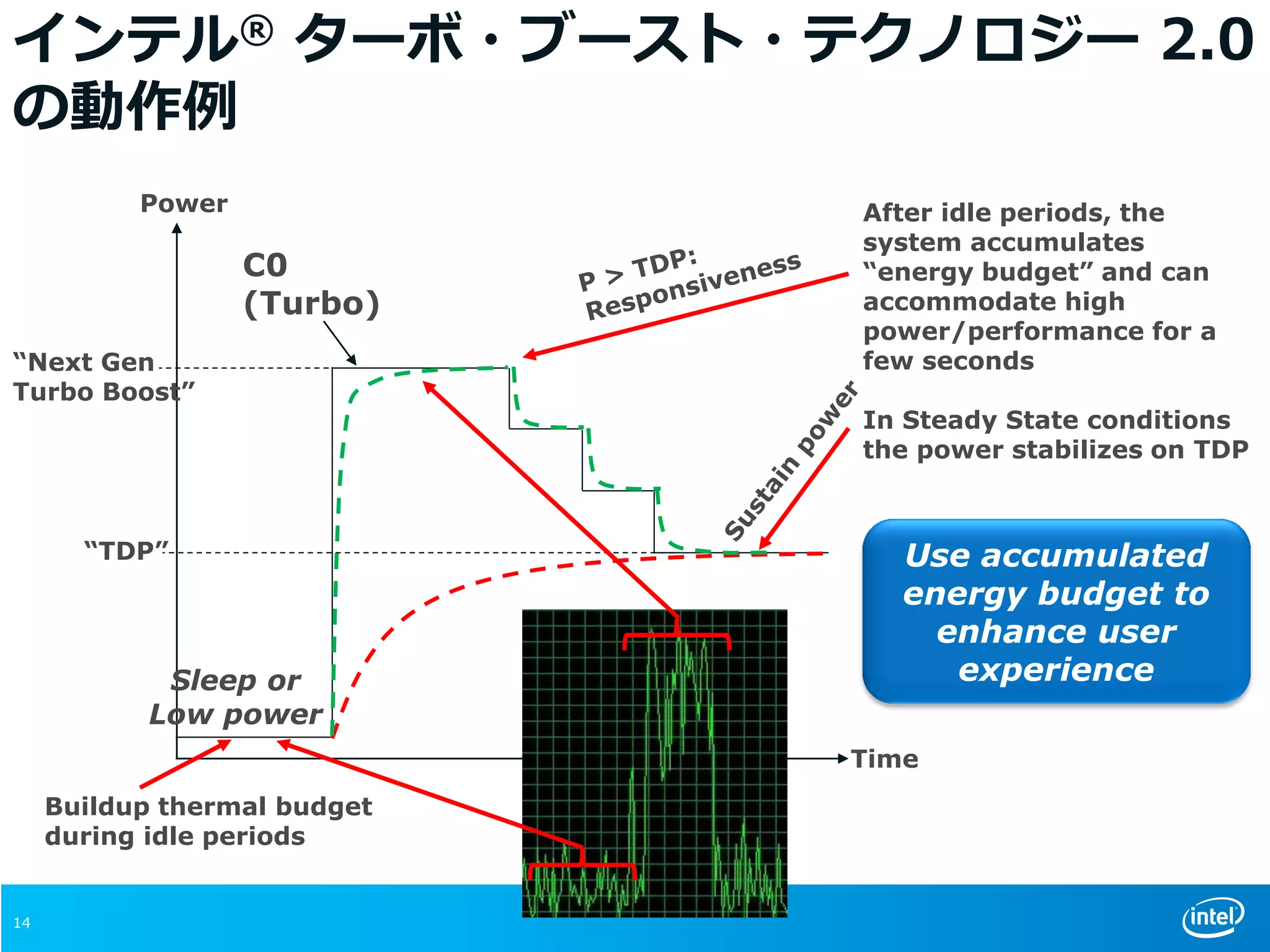 インテル® ターボ・ブースト・テクノロジー 2.0 の動作例

Power

C0 (Turbo)

P > TDP: Responsiveness

After idle periods, the system accumulates “energy budget” and can accommodate high power/performance for a few seconds

“Next Gen Turbo Boost”

Sustain power

In Steady State conditions the power stabilizes on TDP

“TDP”

Use accumulated energy budget to enhance user experience

Sleep or Low power

Time

Buildup thermal budget during idle periods

14

intel